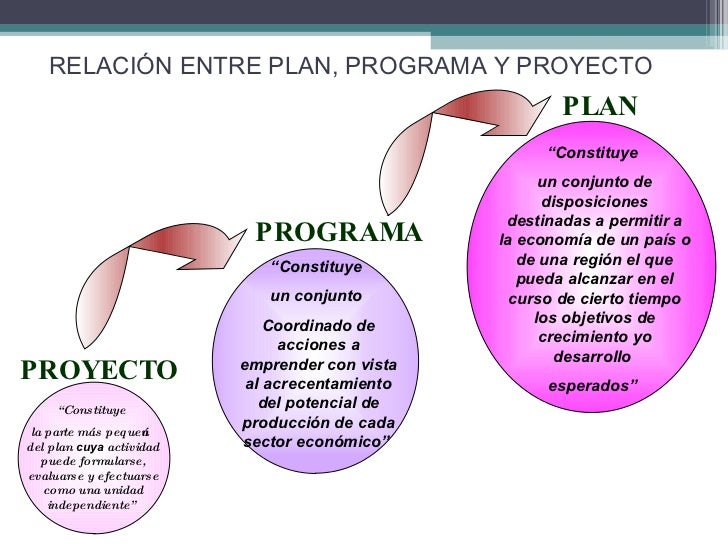 RELACIÓN ENTRE PLAN, PROGRAMA Y PROYECTO

PLAN

"Constituye

un conjunto de disposiciones destinadas a permitir a la economía de un país o de una región el que pueda alcanzar en el curso de cierto tiempo los objetivos de crecimiento yo desarrollo

esperados"

PROGRAMA

"Constituye

un conjunto

Coordinado de acciones a emprender con vista al acrecentamiento del potencial de producción de cada sector económico"

PROYECTO

"Constituye

la parte más pequeñ del plan cuya actividad puede formularse, evaluarse y efectuarse como una unidad independiente"